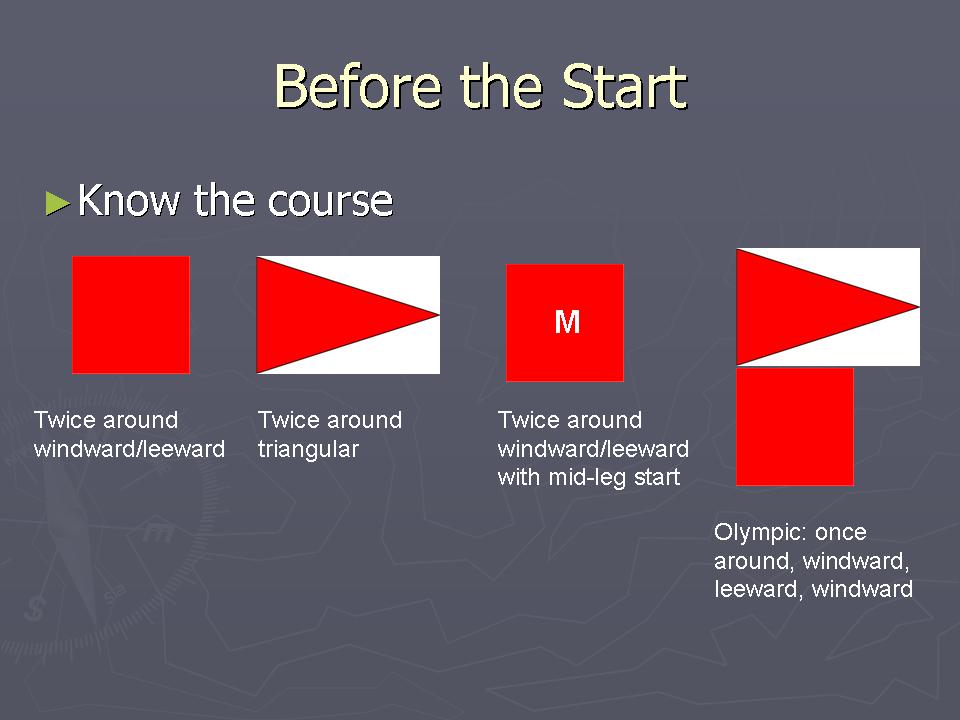 Before the Start

►Know the course

Twice around windward/leeward

Twice around triangular

M

Twice around windward/leeward with mid-leg start

Olympic: once around, windward, leeward, windward